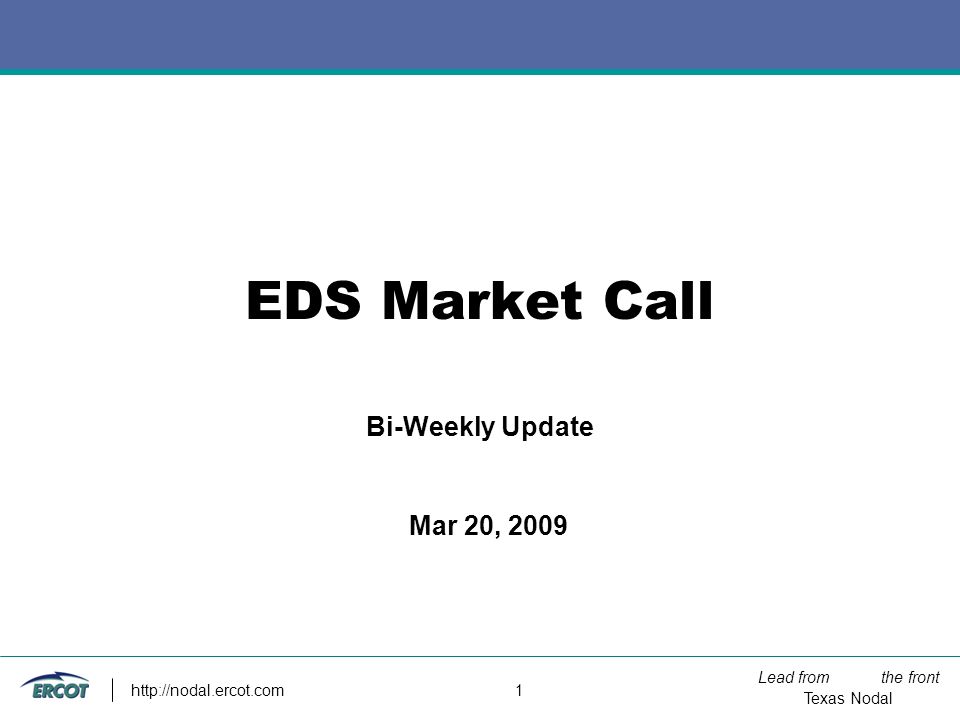 EDS Market Call

Bi-Weekly Update

Mar 20, 2009

ERCOT

http://nodal.ercot.com

1

Lead from the front
Texas Nodal